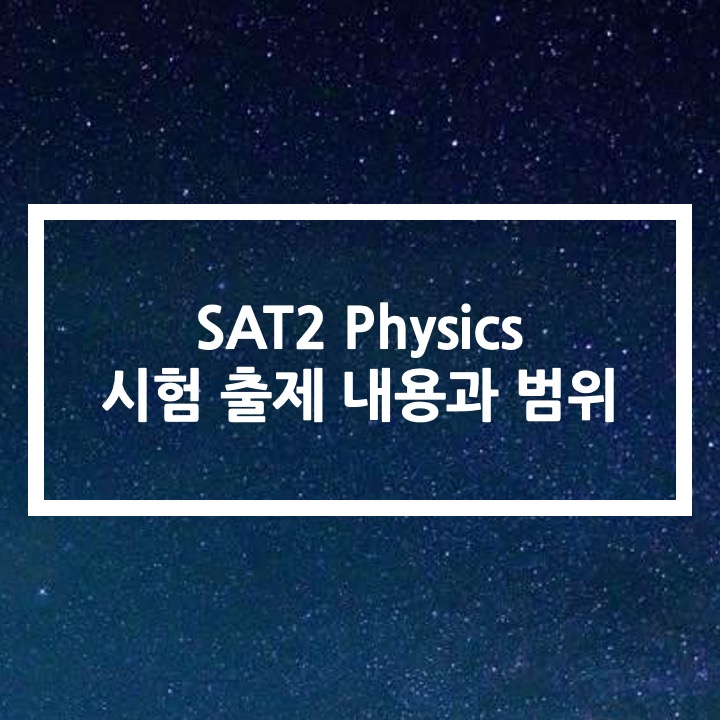 SAT2 Physics
시험 출제 내용과 범위